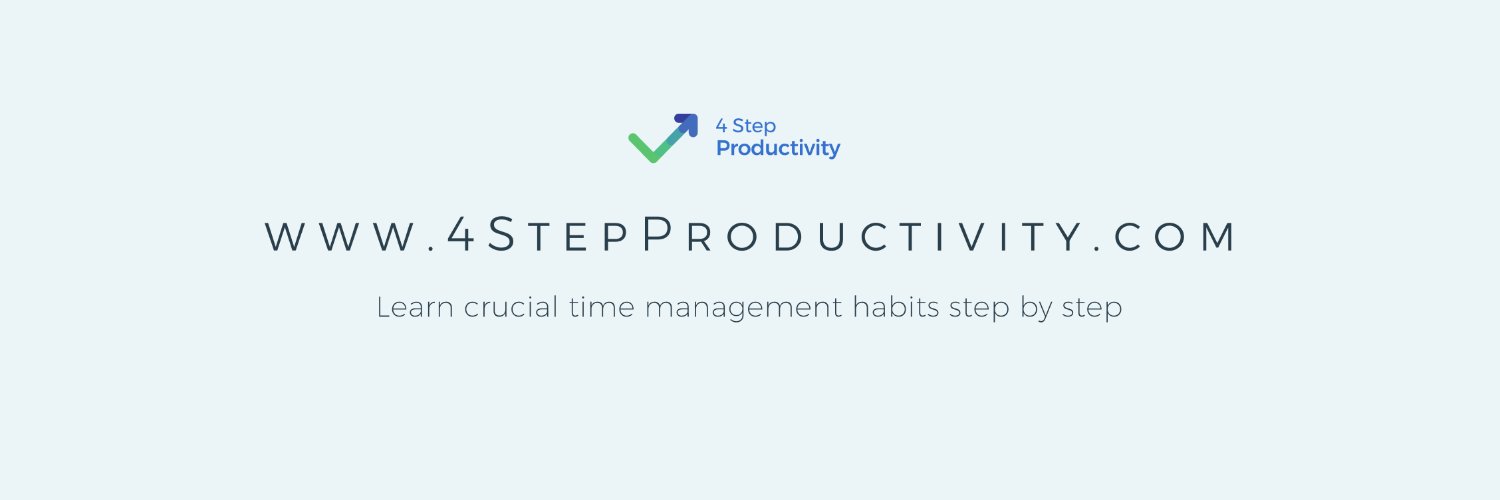 4 Step
Productivity

www.4StepProductivity.com

Learn crucial time management habits step by step